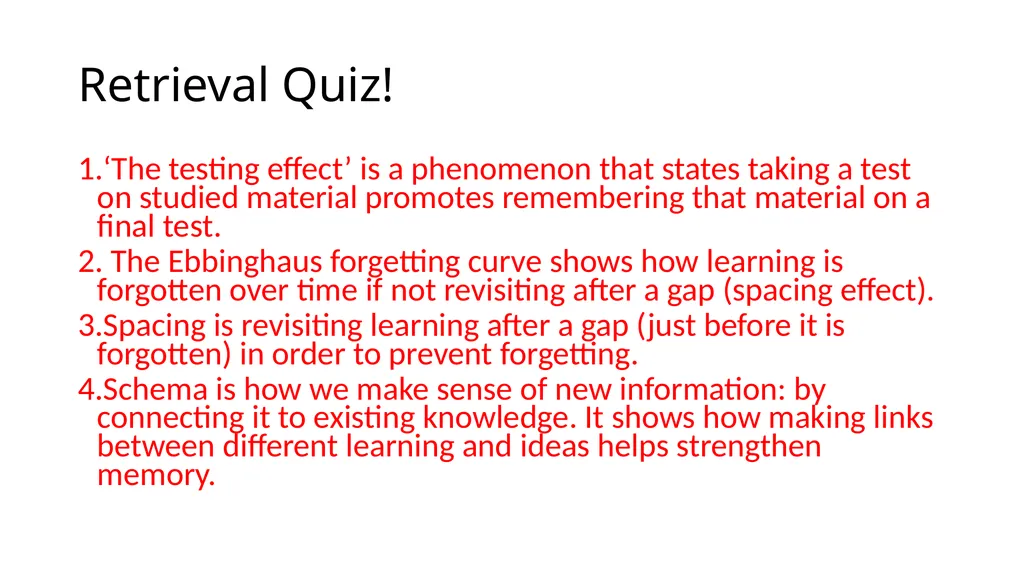 Retrieval Quiz!

1.'The testing effect' is a phenomenon that states taking a test on studied material promotes remembering that material on a final test.
2. The Ebbinghaus forgetting curve shows how learning is forgotten over time if not revisiting after a gap (spacing effect).
3.Spacing is revisiting learning after a gap (just before it is forgotten) in order to prevent forgetting.
4.Schema is how we make sense of new information: by connecting it to existing knowledge. It shows how making links between different learning and ideas helps strengthen memory.